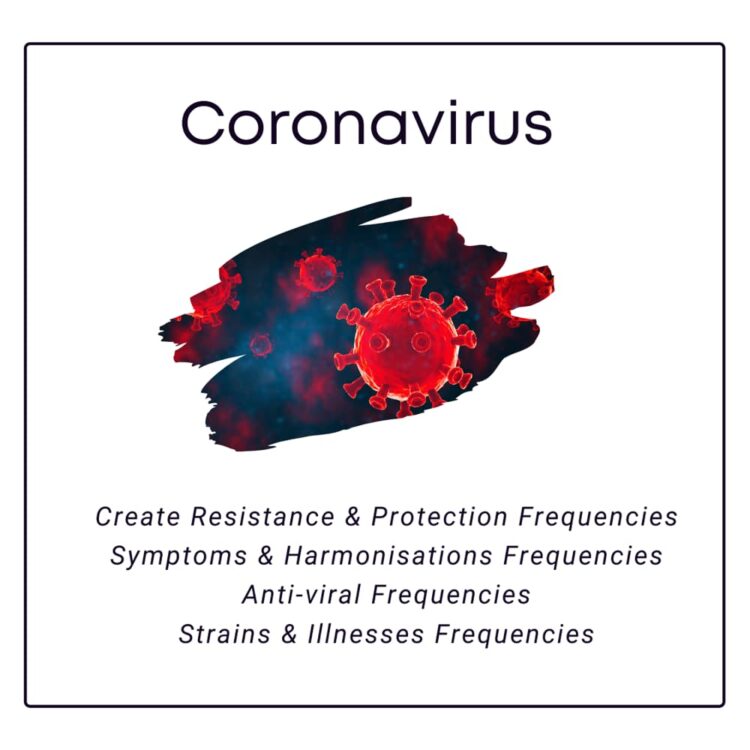 Coronavirus

Create Resistance & Protection Frequencies
Symptoms & Harmonisations Frequencies
Anti-viral Frequencies
Strains & Illnesses Frequencies